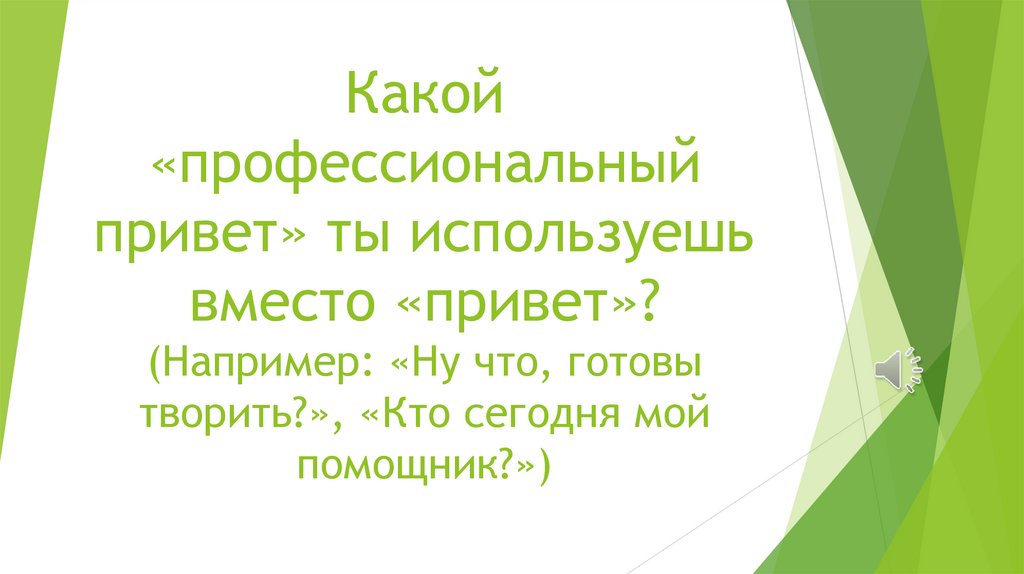 Какой «профессиональный привет» ты используешь вместо «привет»? (Например: «Ну что, готовы творить?», «Кто сегодня мой помощник?»)